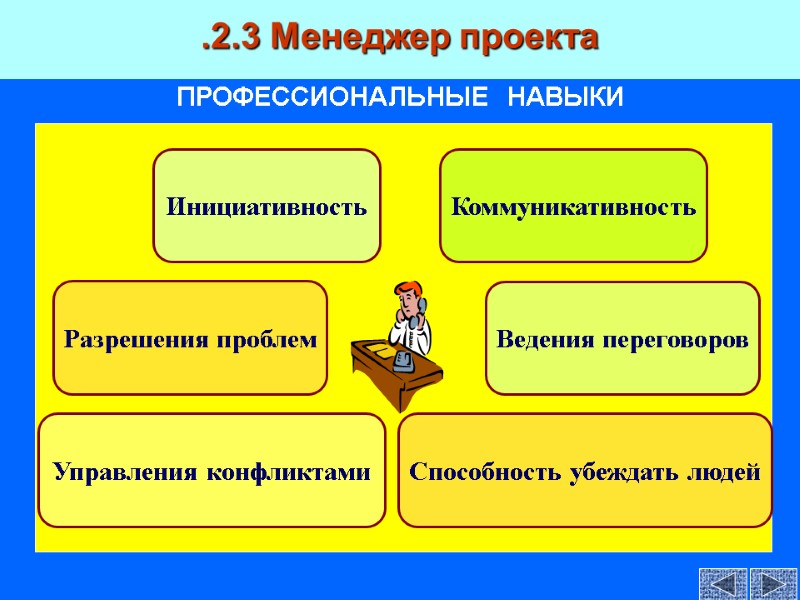 .2.3 Менеджер проекта

ПРОФЕССИОНАЛЬНЫЕ НАВЫКИ

Инициативность

Коммуникативность

Разрешения проблем

Ведения переговоров

Управления конфликтами

Способность убеждать людей